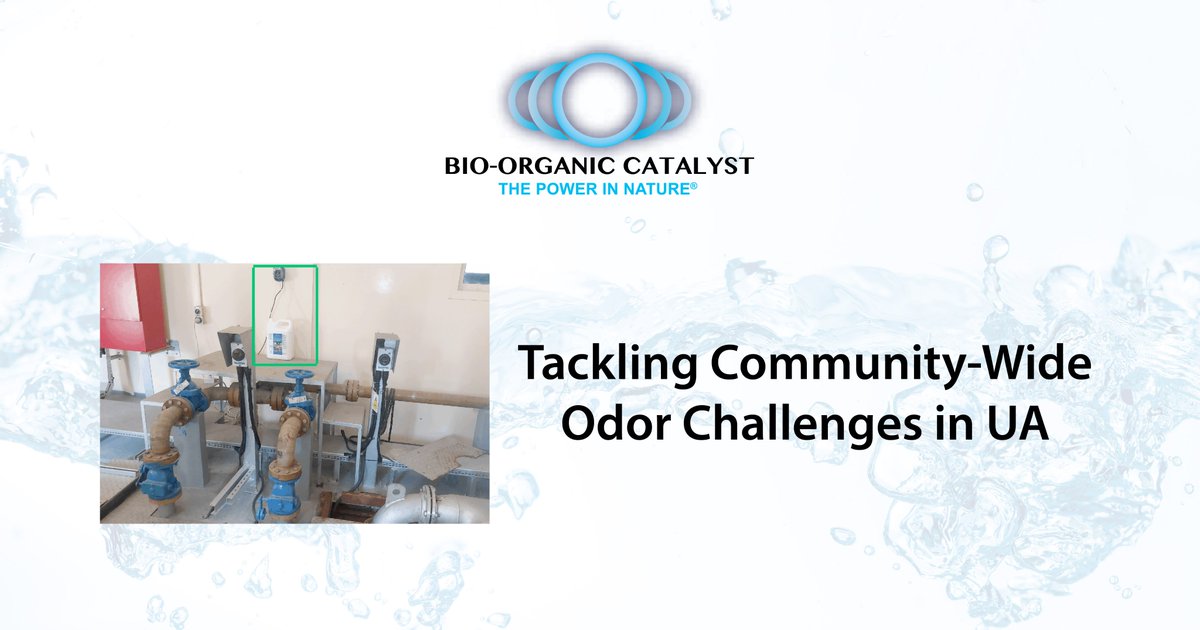 BIO-ORGANIC CATALYST
THE POWER IN NATURE®

Tackling Community-Wide Odor Challenges in UA